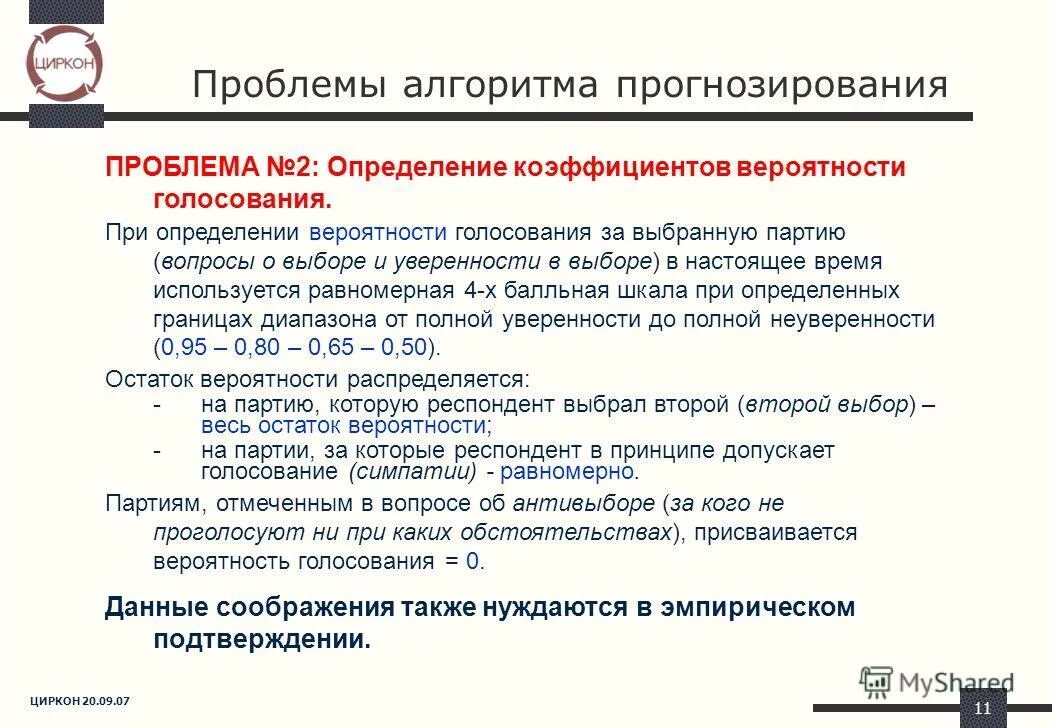 ЦИРКОН

Проблемы алгоритма прогнозирования

ПРОБЛЕМА №2: Определение коэффициентов вероятности голосования.

При определении вероятности голосования за выбранную партию (вопросы о выборе и уверенности в выборе) в настоящее время используется равномерная 4-х балльная шкала при определенных границах диапазона от полной уверенности до полной неуверенности (0,95 – 0,80 – 0,65 – 0,50).

Остаток вероятности распределяется:
- на партию, которую респондент выбрал второй (второй выбор) – весь остаток вероятности;
- на партии, за которые респондент в принципе допускает голосование (симпатии) - равномерно.

Партиям, отмеченным в вопросе об антивыборе (за кого не проголосуют ни при каких обстоятельствах), присваивается вероятность голосования = 0.

Данные соображения также нуждаются в эмпирическом подтверждении.

ЦИРКОН 20.09.07

MyShared

11